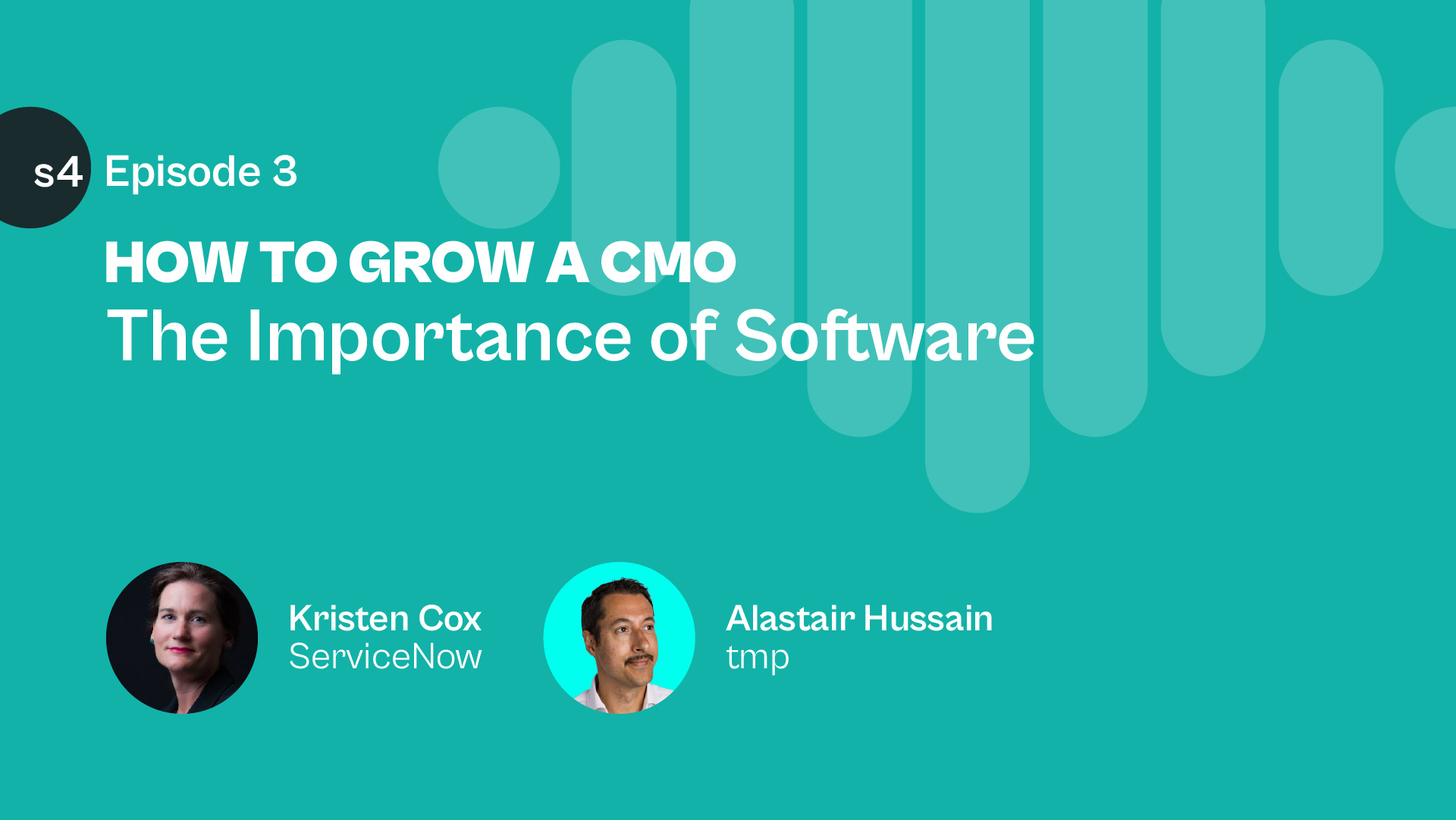 s4 Episode 3

HOW TO GROW A CMO
The Importance of Software

Kristen Cox
ServiceNow

Alastair Hussain
tmp